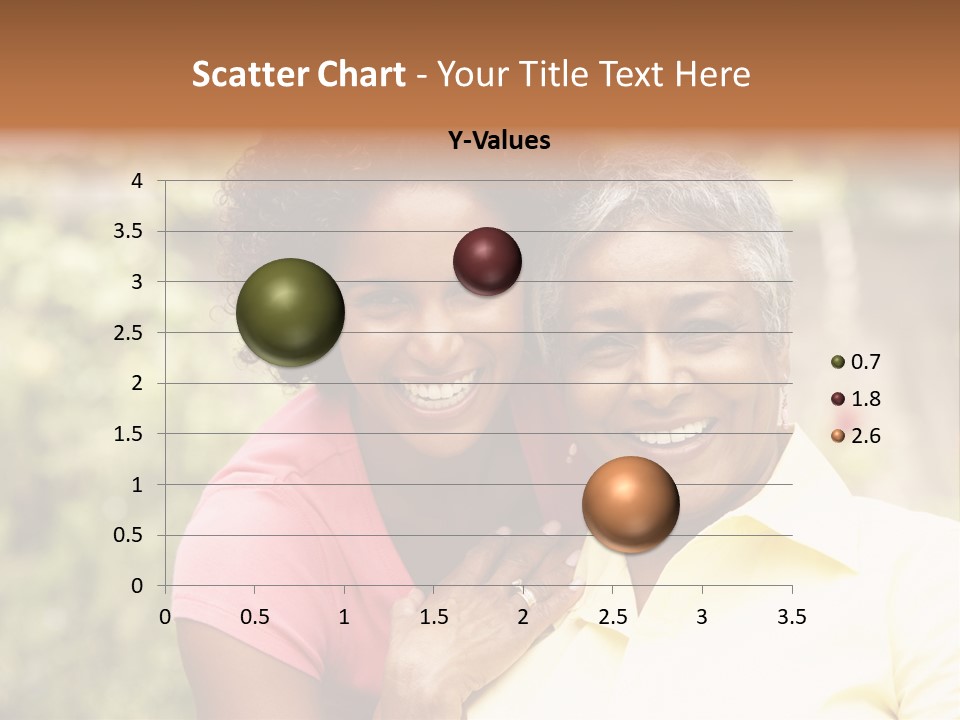 Scatter Chart - Your Title Text Here

Y-Values

4
3.5
3
2.5
2
1.5
1
0.5
0

0 0.5 1 1.5 2 2.5 3 3.5

0.7
1.8
2.6